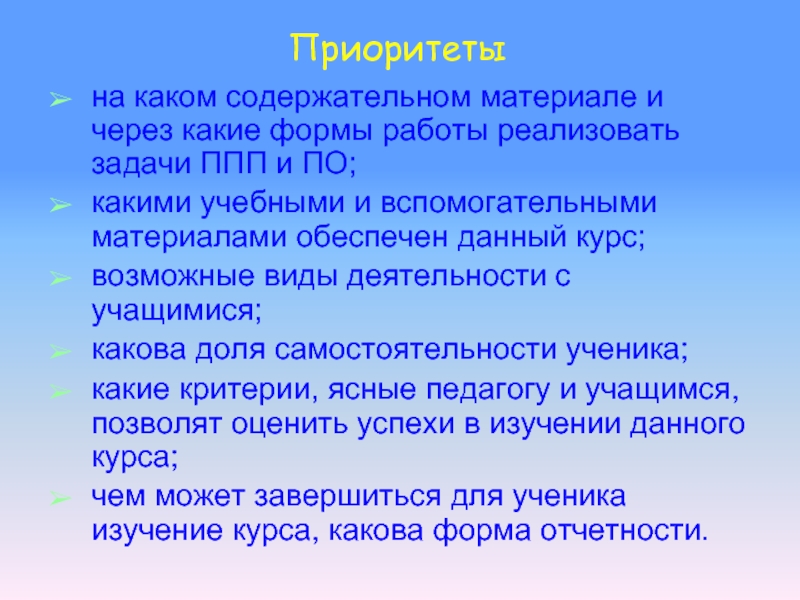 Приоритеты

➢ на каком содержательном материале и через какие формы работы реализовать задачи ППП и ПО;

➢ какими учебными и вспомогательными материалами обеспечен данный курс;

➢ возможные виды деятельности с учащимися;

➢ какова доля самостоятельности ученика;

➢ какие критерии, ясные педагогу и учащимся, позволят оценить успехи в изучении данного курса;

➢ чем может завершиться для ученика изучение курса, какова форма отчетности.